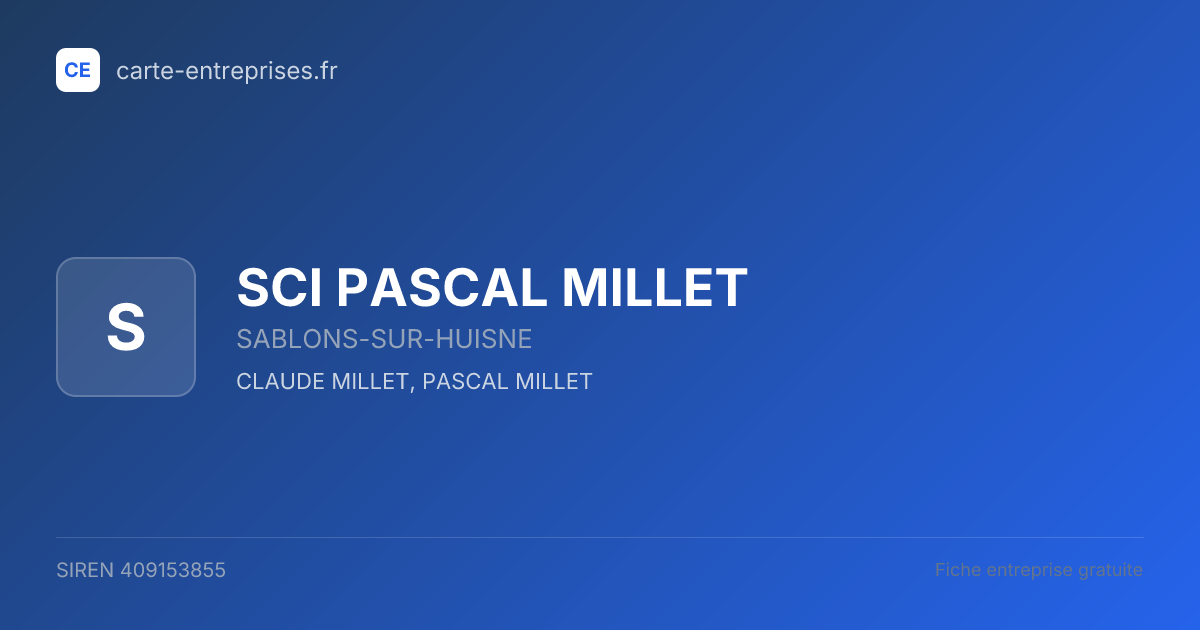 CE carte-entreprises.fr

S

SCI PASCAL MILLET

SABLONS-SUR-HUISNE

CLAUDE MILLET, PASCAL MILLET

SIREN 409153855

Fiche entreprise gratuite